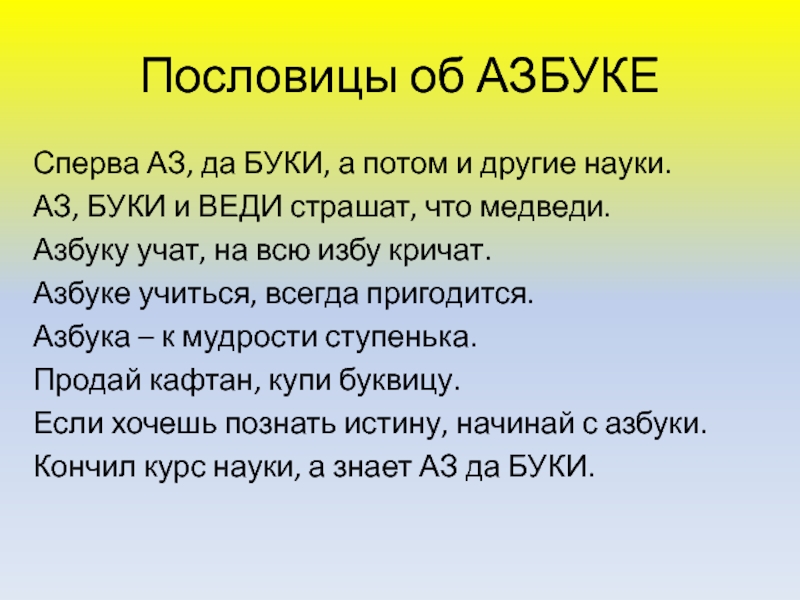 Пословицы об АЗБУКЕ

Сперва АЗ, да БУКИ, а потом и другие науки.

АЗ, БУКИ и ВЕДИ страшат, что медведи.

Азбуку учат, на всю избу кричат.

Азбуке учиться, всегда пригодится.

Азбука – к мудрости ступенька.

Продай кафтан, купи буквицу.

Если хочешь познать истину, начинай с азбуки.

Кончил курс науки, а знает АЗ да БУКИ.